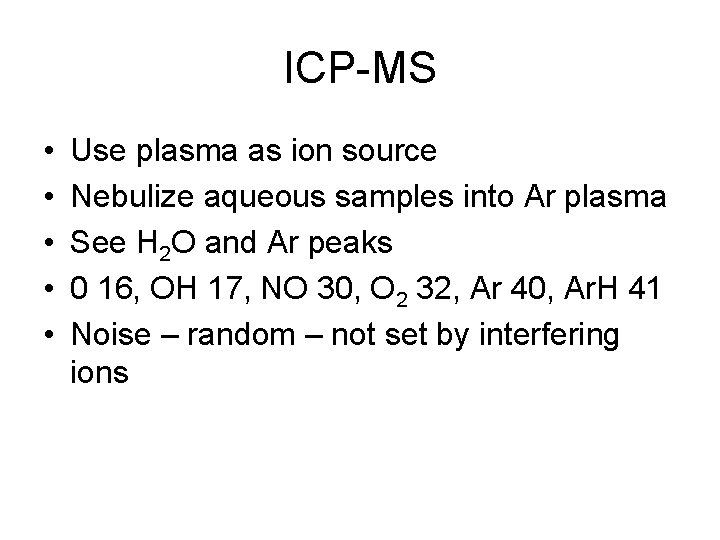 ICP-MS

• Use plasma as ion source
• Nebulize aqueous samples into Ar plasma
• See $H_2O$ and Ar peaks
• 0 16, OH 17, NO 30, $O_2$ 32, Ar 40, ArH 41
• Noise – random – not set by interfering ions